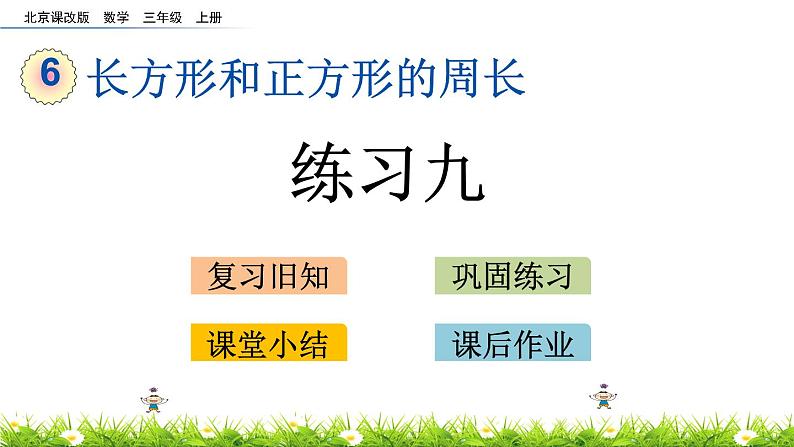 北京课改版 数学 三年级 上册

6 长方形和正方形的周长

练习九

复习旧知

巩固练习

课堂小结

课后作业